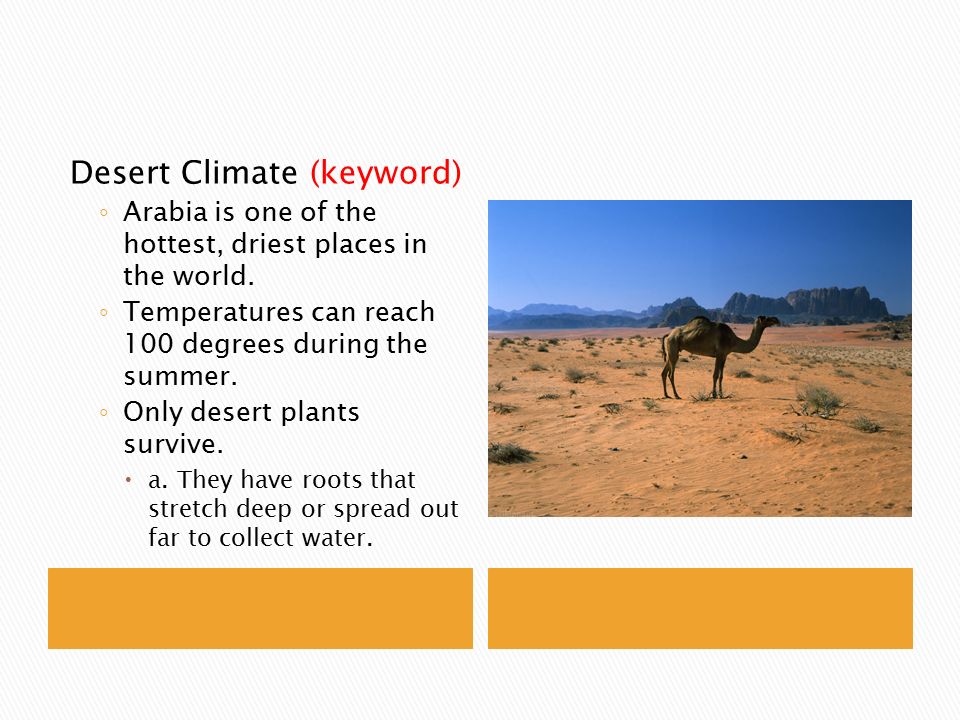 Desert Climate (keyword)

◦ Arabia is one of the hottest, driest places in the world.
◦ Temperatures can reach 100 degrees during the summer.
◦ Only desert plants survive.
  • a. They have roots that stretch deep or spread out far to collect water.